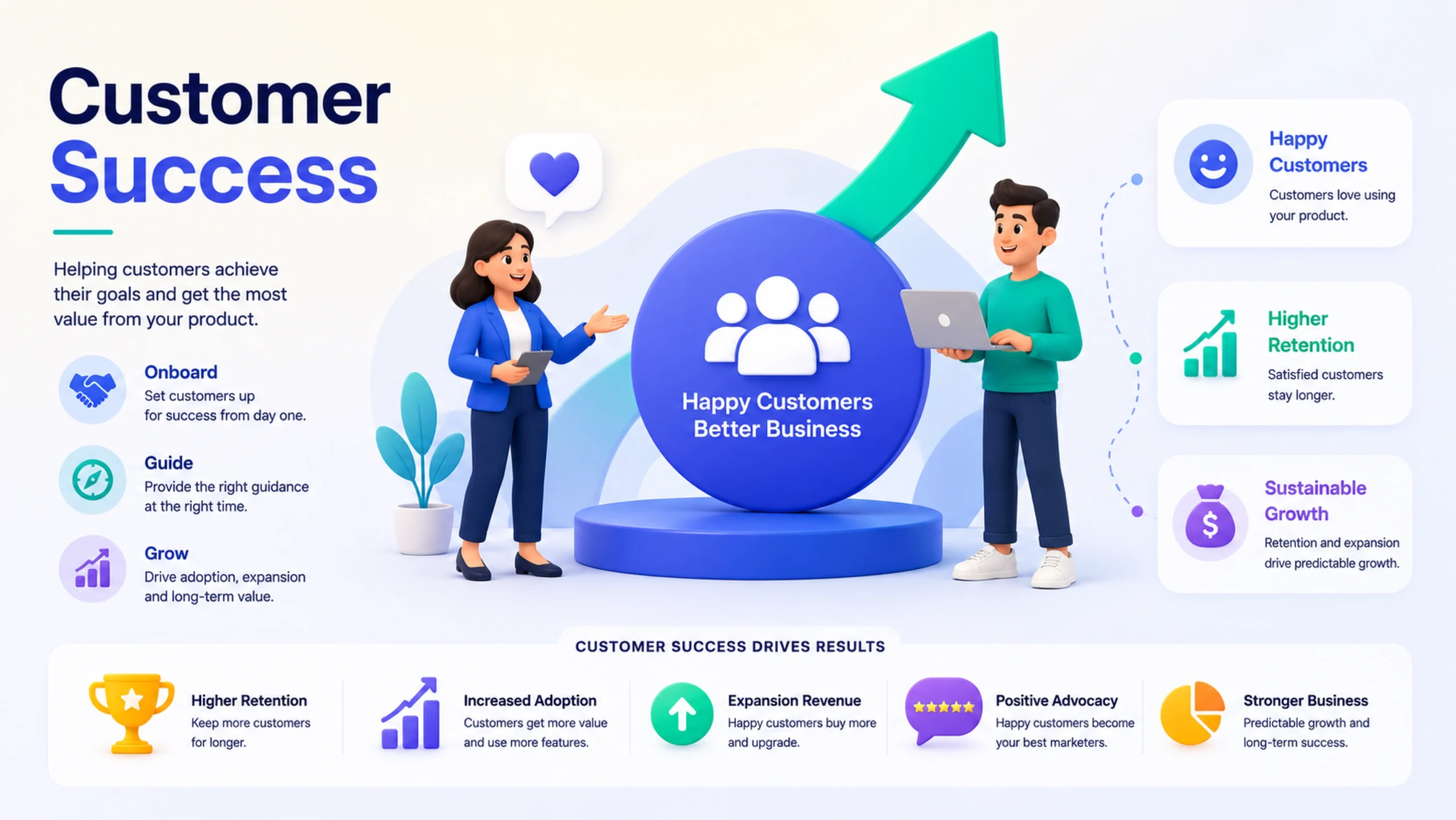 Customer Success

Helping customers achieve their goals and get the most value from your product.

Onboard
Set customers up for success from day one.

Guide
Provide the right guidance at the right time.

Grow
Drive adoption, expansion and long-term value.

Happy Customers
Better Business

Happy Customers
Customers love using your product.

Higher Retention
Satisfied customers stay longer.

Sustainable Growth
Retention and expansion drive predictable growth.

CUSTOMER SUCCESS DRIVES RESULTS

Higher Retention
Keep more customers for longer.

Increased Adoption
Customers get more value and use more features.

Expansion Revenue
Happy customers buy more and upgrade.

Positive Advocacy
Happy customers become your best marketers.

Stronger Business
Predictable growth and long-term success.